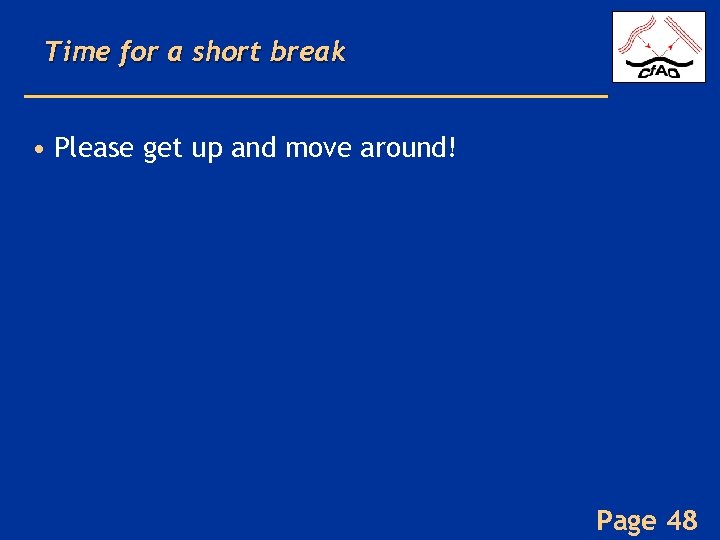 Time for a short break

CfAO

• Please get up and move around!

Page 48